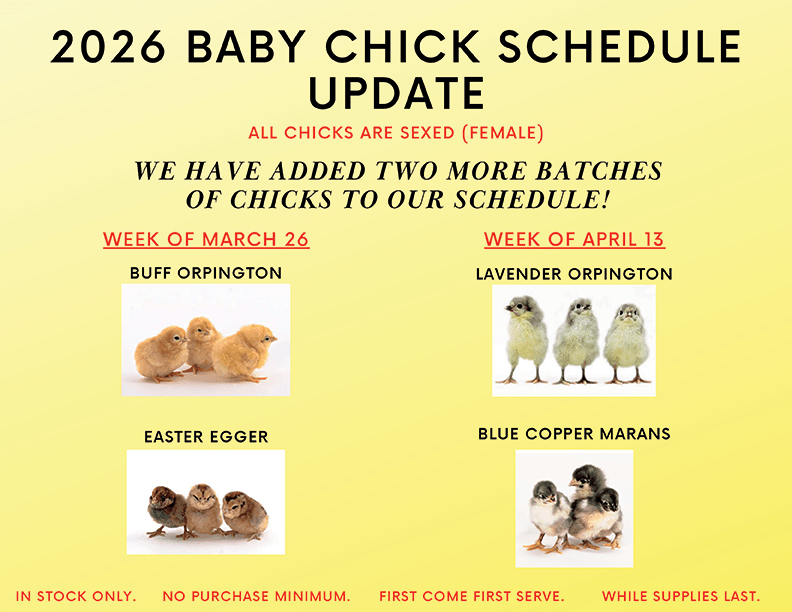 2026 BABY CHICK SCHEDULE UPDATE

ALL CHICKS ARE SEXED (FEMALE)

WE HAVE ADDED TWO MORE BATCHES OF CHICKS TO OUR SCHEDULE!

WEEK OF MARCH 26

BUFF ORPINGTON

EASTER EGGER

WEEK OF APRIL 13

LAVENDER ORPINGTON

BLUE COPPER MARANS

IN STOCK ONLY. NO PURCHASE MINIMUM. FIRST COME FIRST SERVE. WHILE SUPPLIES LAST.